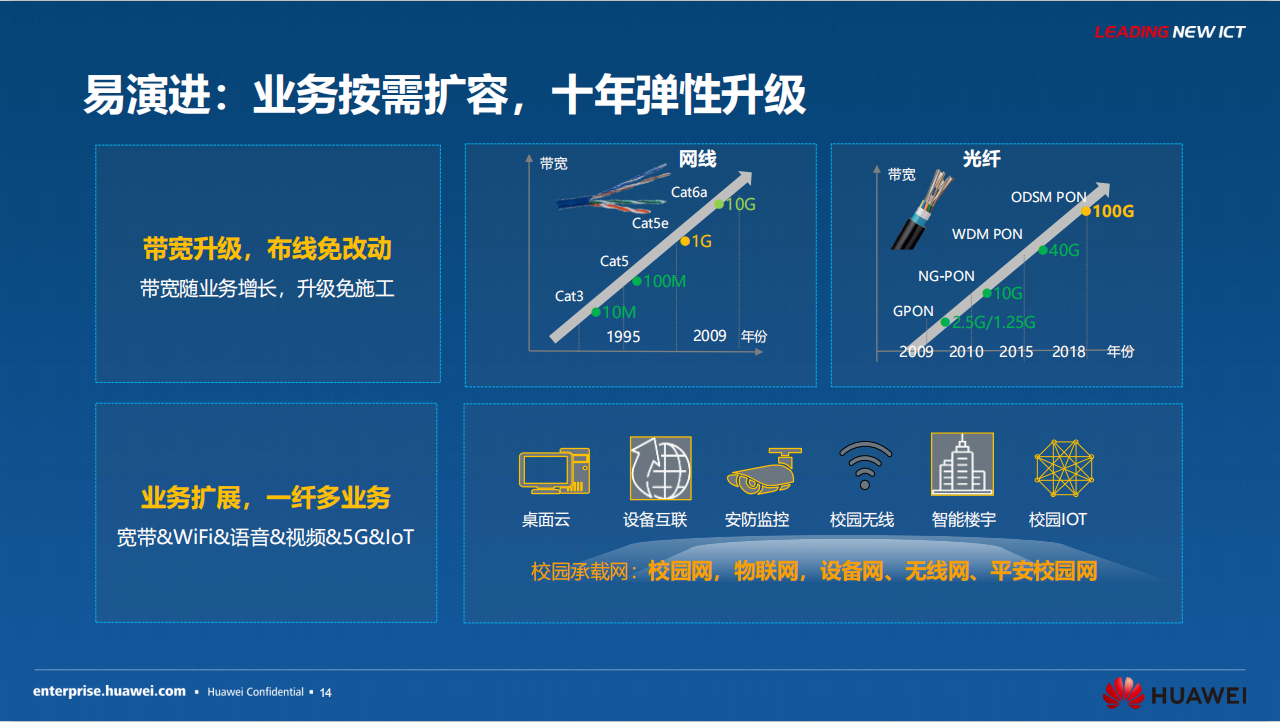 LEADING NEW ICT

易演进：业务按需扩容，十年弹性升级

带宽升级，布线免改动
带宽随业务增长，升级免施工

网线
带宽
Cat6a
10G
Cat5e
1G
Cat5
100M
Cat3
10M
1995
2009
年份

光纤
带宽
ODSM PON
100G
WDM PON
40G
NG-PON
10G
GPON
2.5G/1.25G
2009
2010
2015
2018
年份

业务扩展，一纤多业务
宽带&WiFi&语音&视频&5G&IoT

桌面云
设备互联
安防监控
校园无线
智能楼宇
校园IOT

校园承载网：校园网，物联网，设备网、无线网、平安校园网

enterprise.huawei.com ▪ Huawei Confidential ▪ 14

HUAWEI